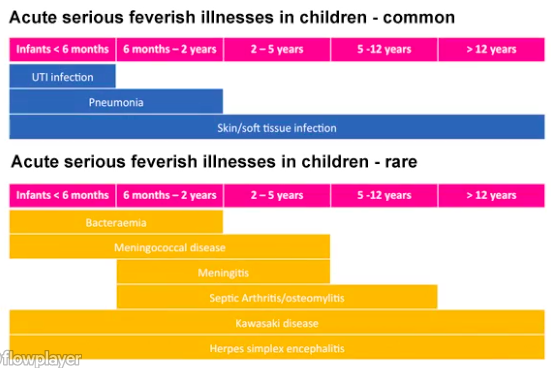 Acute serious feverish illnesses in children - common

Infants < 6 months | 6 months – 2 years | 2 – 5 years | 5 -12 years | > 12 years

UTI infection

Pneumonia

Skin/soft tissue infection

Acute serious feverish illnesses in children - rare

Infants < 6 months | 6 months – 2 years | 2 – 5 years | 5 -12 years | > 12 years

Bacteraemia

Meningococcal disease

Meningitis

Septic Arthritis/osteomylitis

Kawasaki disease

Herpes simplex encephalitis

flowplayer